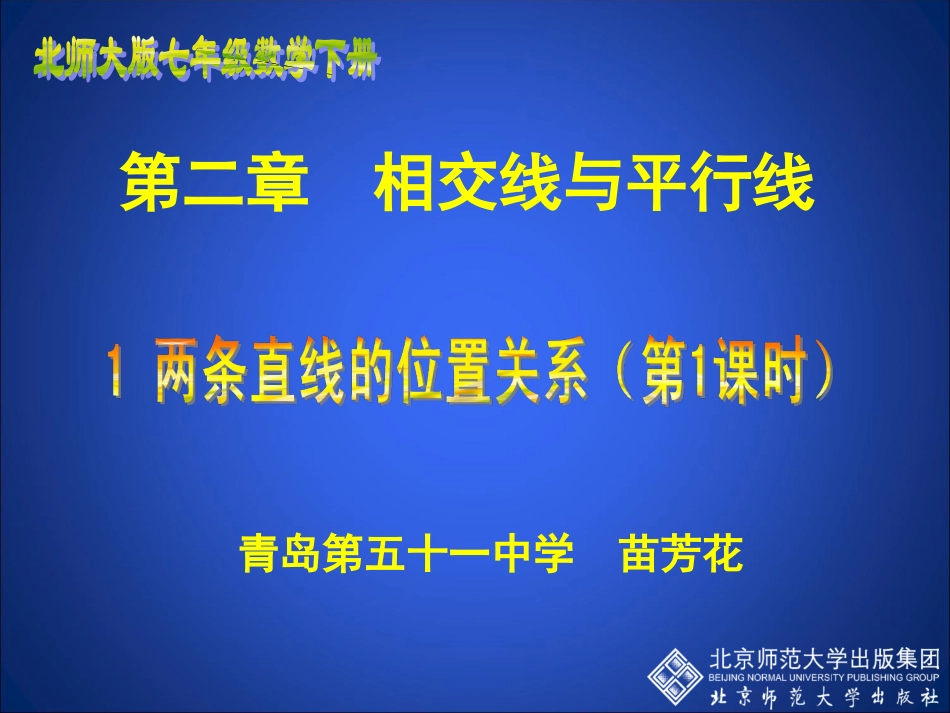 北师大版七年级数学下册

第二章　相交线与平行线

1 两条直线的位置关系（第1课时）

青岛第五十一中学　苗芳花

北京师范大学出版集团
BEIJING NORMAL UNIVERSITY PUBLISHING GROUP
北京师范大学出版社